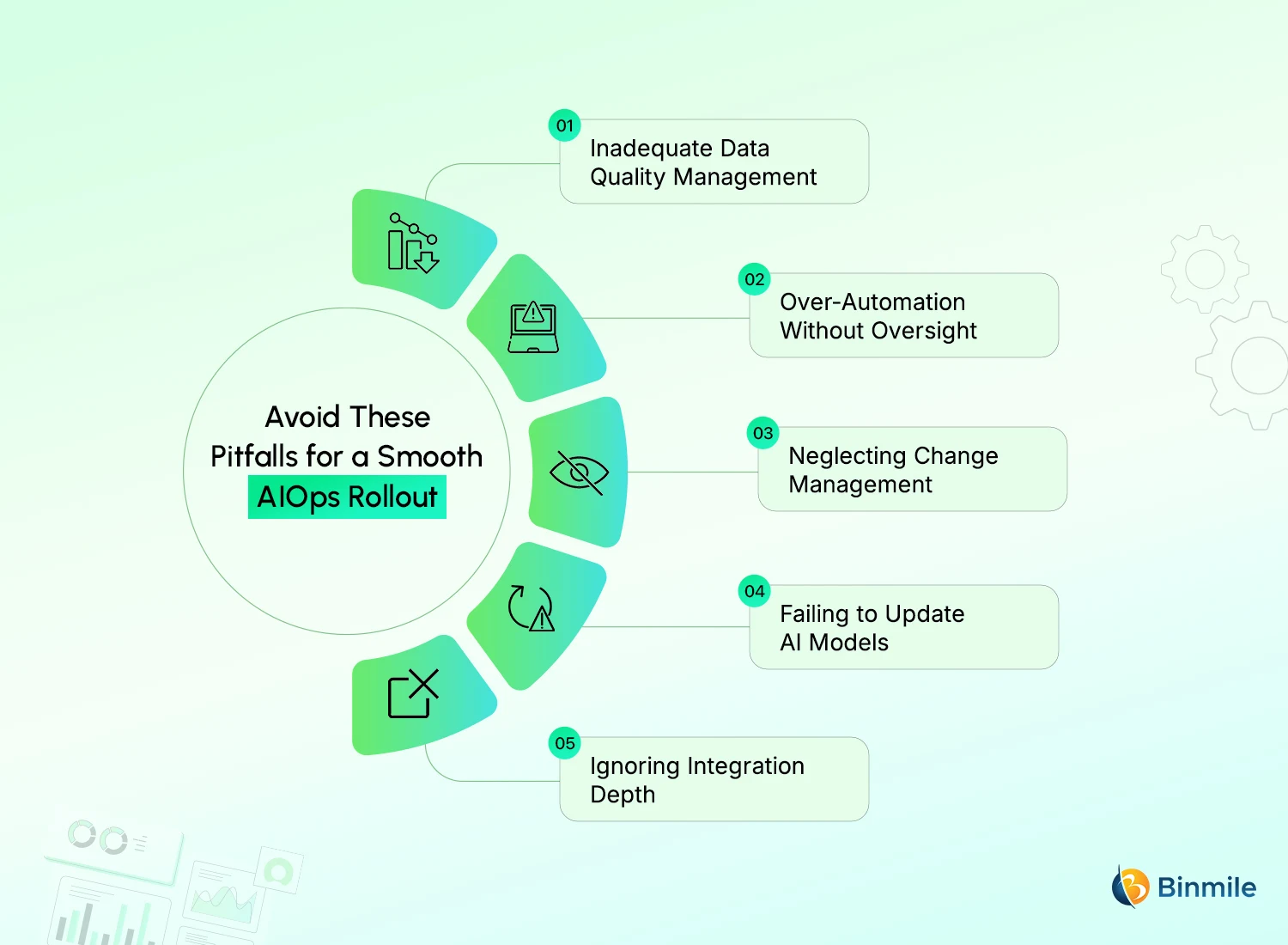 Avoid These Pitfalls for a Smooth AIOps Rollout

01 Inadequate Data Quality Management

02 Over-Automation Without Oversight

03 Neglecting Change Management

04 Failing to Update AI Models

05 Ignoring Integration Depth

Binmile